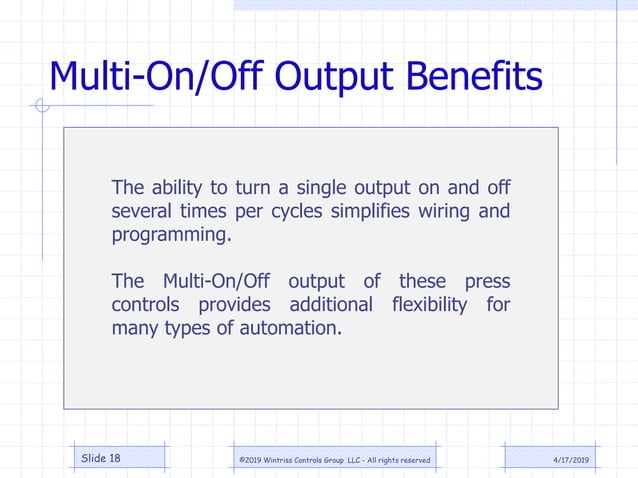 Multi-On/Off Output Benefits

The ability to turn a single output on and off several times per cycles simplifies wiring and programming.

The Multi-On/Off output of these press controls provides additional flexibility for many types of automation.

Slide 18

©2019 Wintriss Controls Group LLC - All rights reserved

4/17/2019